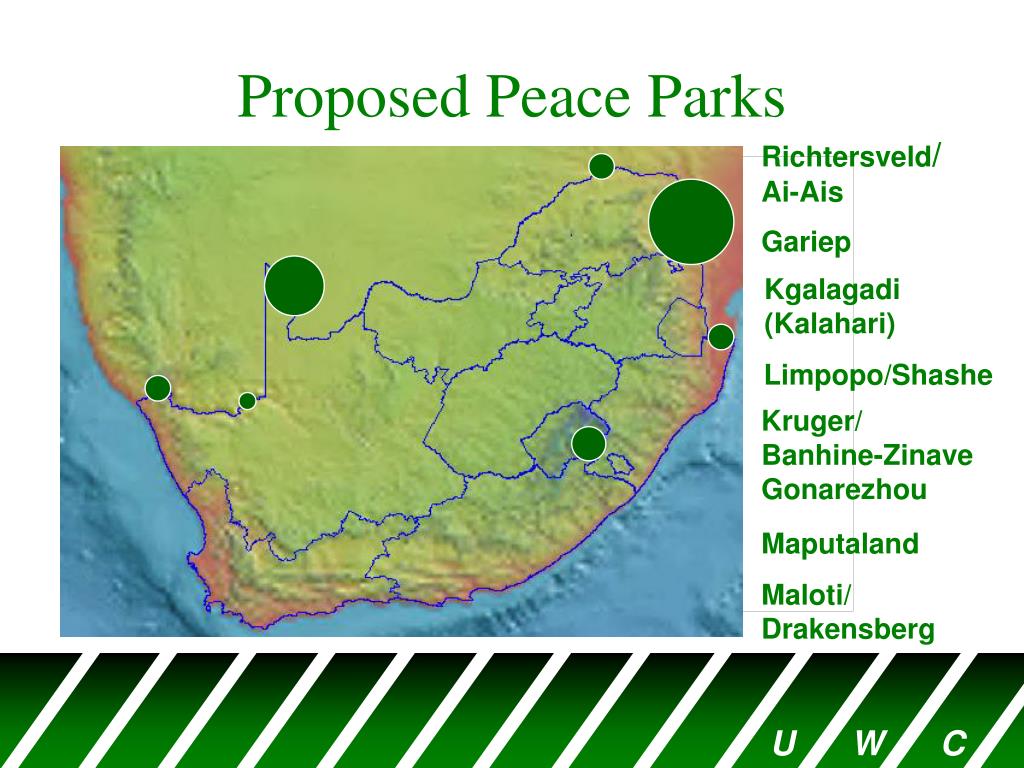 Proposed Peace Parks

Richtersveld/ Ai-Ais

Gariep

Kgalagadi (Kalahari)

Limpopo/Shashe

Kruger/ Banhine-Zinave Gonarezhou

Maputaland

Maloti/ Drakensberg

U W C